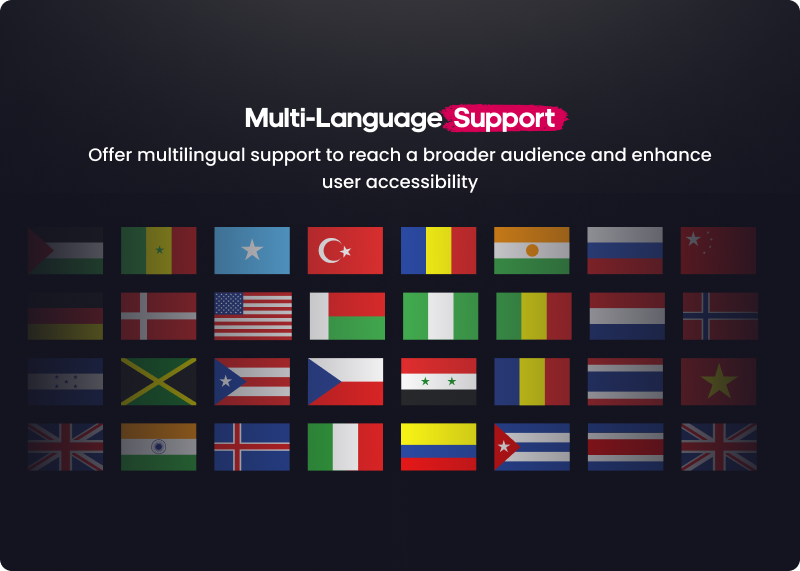 Multi-Language Support

Offer multilingual support to reach a broader audience and enhance user accessibility